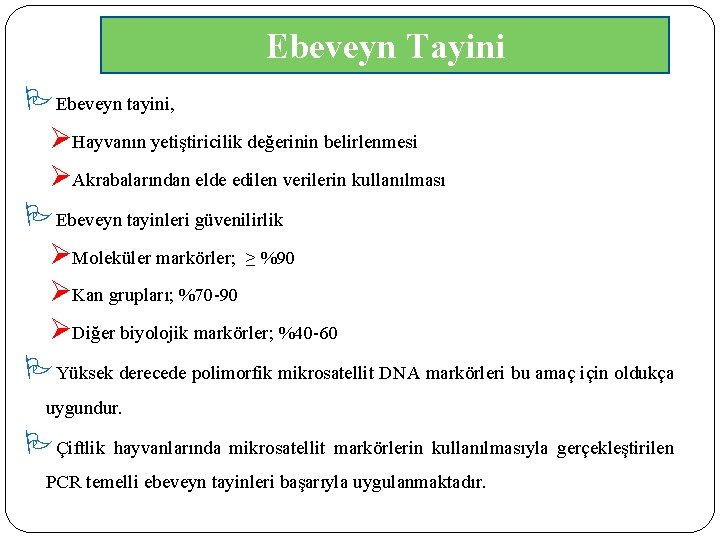 Ebeveyn Tayini

Ebeveyn tayini,

Hayvanın yetiştiricilik değerinin belirlenmesi

Akrabalarından elde edilen verilerin kullanılması

Ebeveyn tayinleri güvenilirlik

Moleküler markörler; $\geq$ %90

Kan grupları; %70-90

Diğer biyolojik markörler; %40-60

Yüksek derecede polimorfik mikrosatellit DNA markörleri bu amaç için oldukça uygundur.

Çiftlik hayvanlarında mikrosatellit markörlerin kullanılmasıyla gerçekleştirilen PCR temelli ebeveyn tayinleri başarıyla uygulanmaktadır.